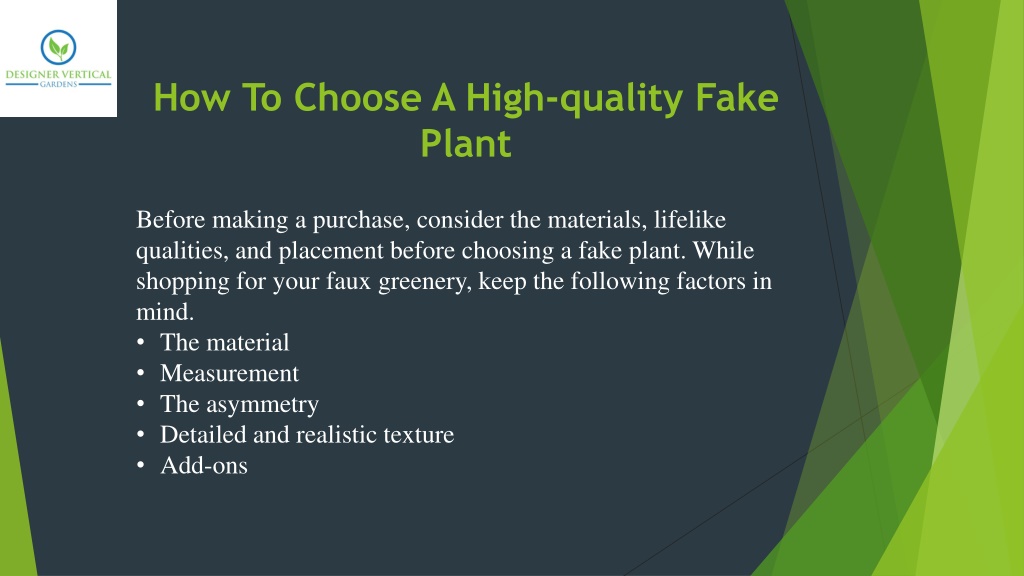 DESIGNER VERTICAL
GARDENS

How To Choose A High-quality Fake Plant

Before making a purchase, consider the materials, lifelike qualities, and placement before choosing a fake plant. While shopping for your faux greenery, keep the following factors in mind.
• The material
• Measurement
• The asymmetry
• Detailed and realistic texture
• Add-ons